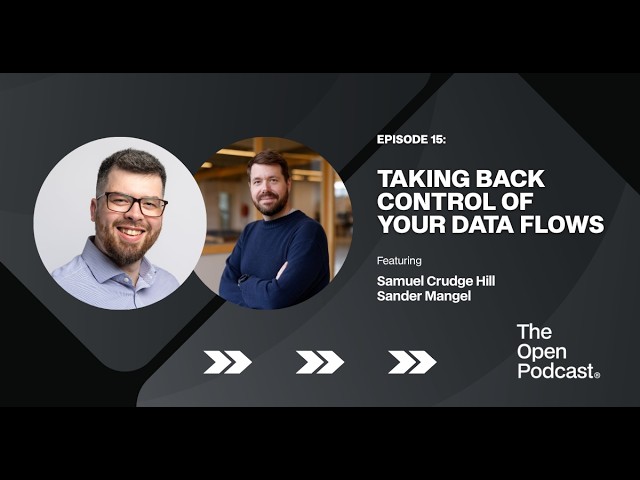 EPISODE 15:

TAKING BACK CONTROL OF YOUR DATA FLOWS

Featuring

Samuel Crudge Hill
Sander Mangel

The Open Podcast®